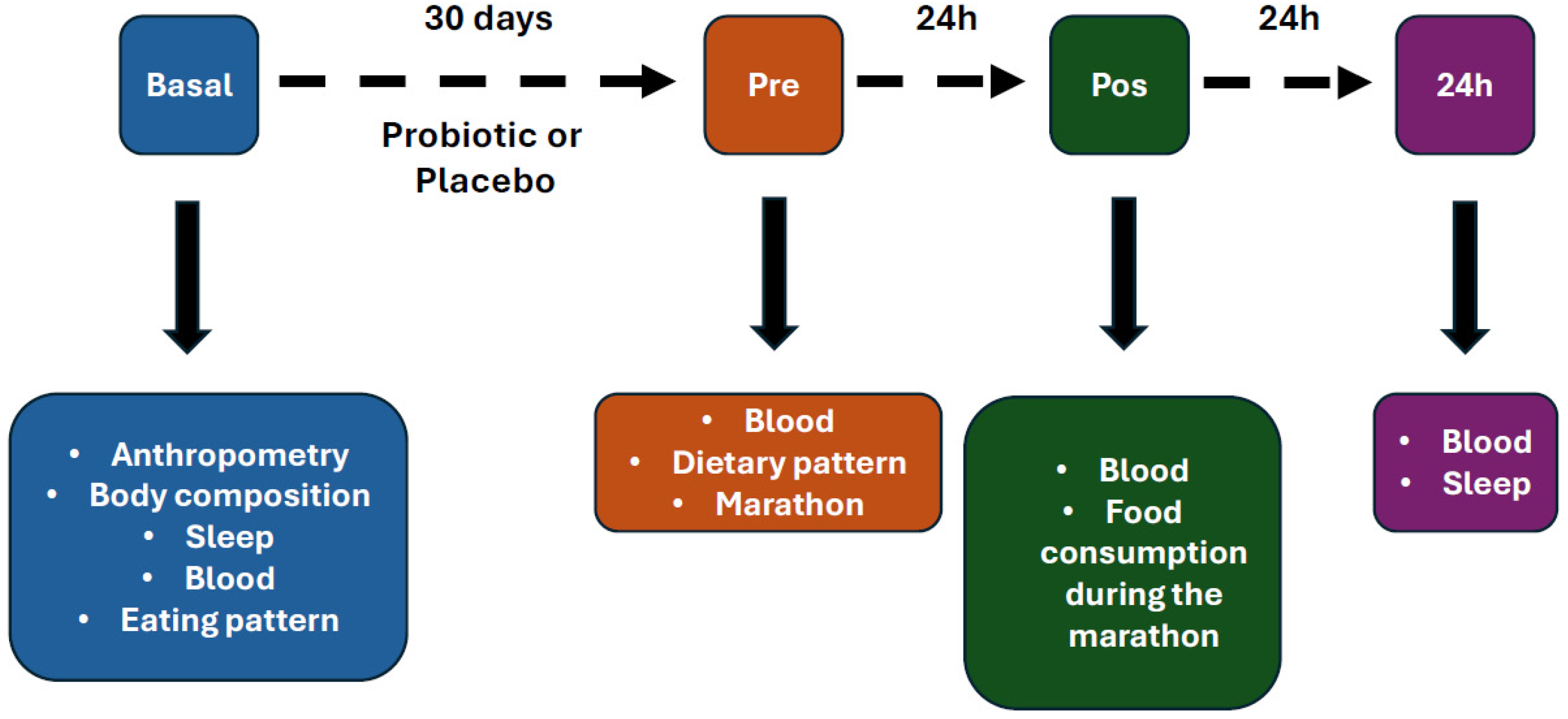 Basal

30 days

Probiotic or Placebo

Pre

24h

Pos

24h

24h

• Anthropometry
• Body composition
• Sleep
• Blood
• Eating pattern

• Blood
• Dietary pattern
• Marathon

• Blood
• Food consumption during the marathon

• Blood
• Sleep